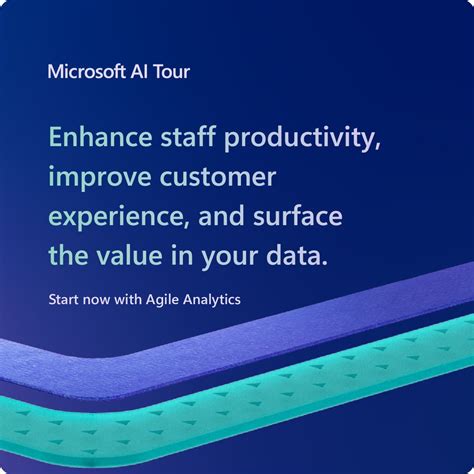 Microsoft AI Tour

Enhance staff productivity, improve customer experience, and surface the value in your data.

Start now with Agile Analytics